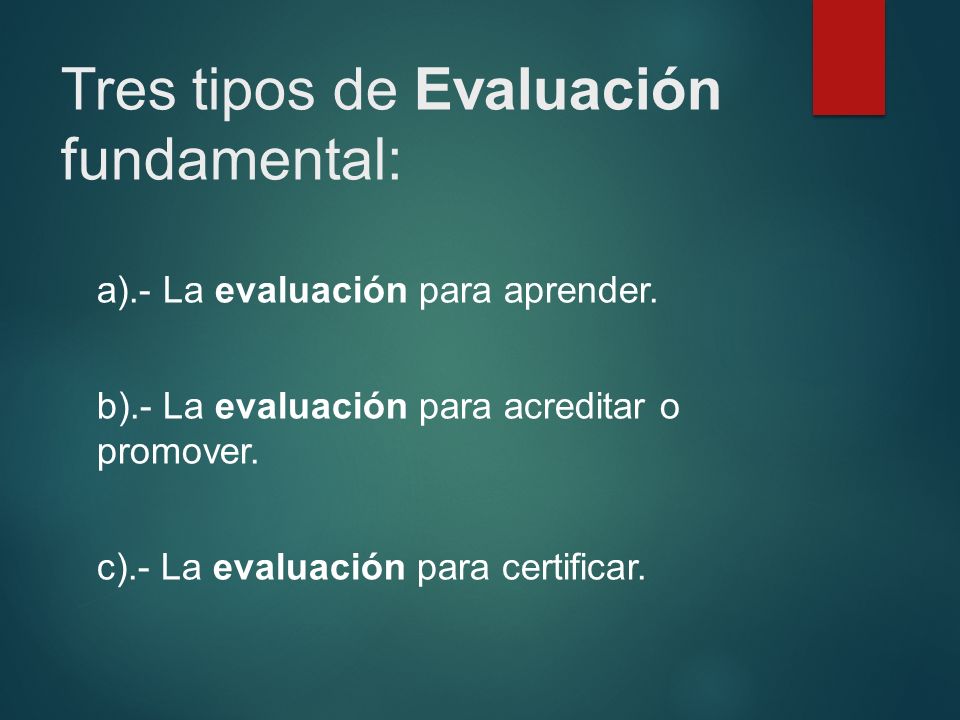 Tres tipos de Evaluación fundamental:

a).- La evaluación para aprender.

b).- La evaluación para acreditar o promover.

c).- La evaluación para certificar.